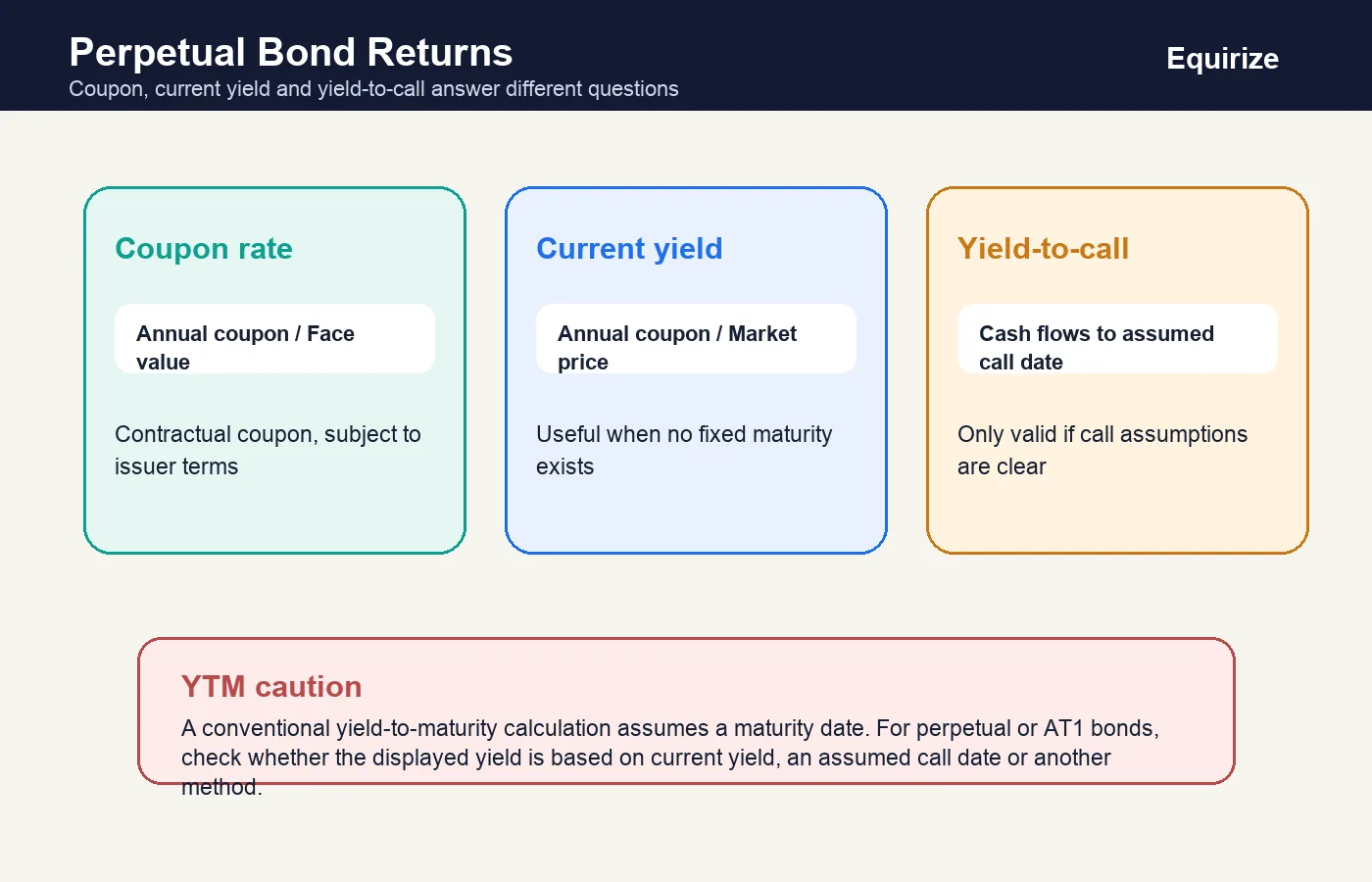 Perpetual Bond Returns
Coupon, current yield and yield-to-call answer different questions

Equirize

Coupon rate

Annual coupon / Face value

Contractual coupon, subject to issuer terms

Current yield

Annual coupon / Market price

Useful when no fixed maturity exists

Yield-to-call

Cash flows to assumed call date

Only valid if call assumptions are clear

YTM caution

A conventional yield-to-maturity calculation assumes a maturity date. For perpetual or AT1 bonds, check whether the displayed yield is based on current yield, an assumed call date or another method.